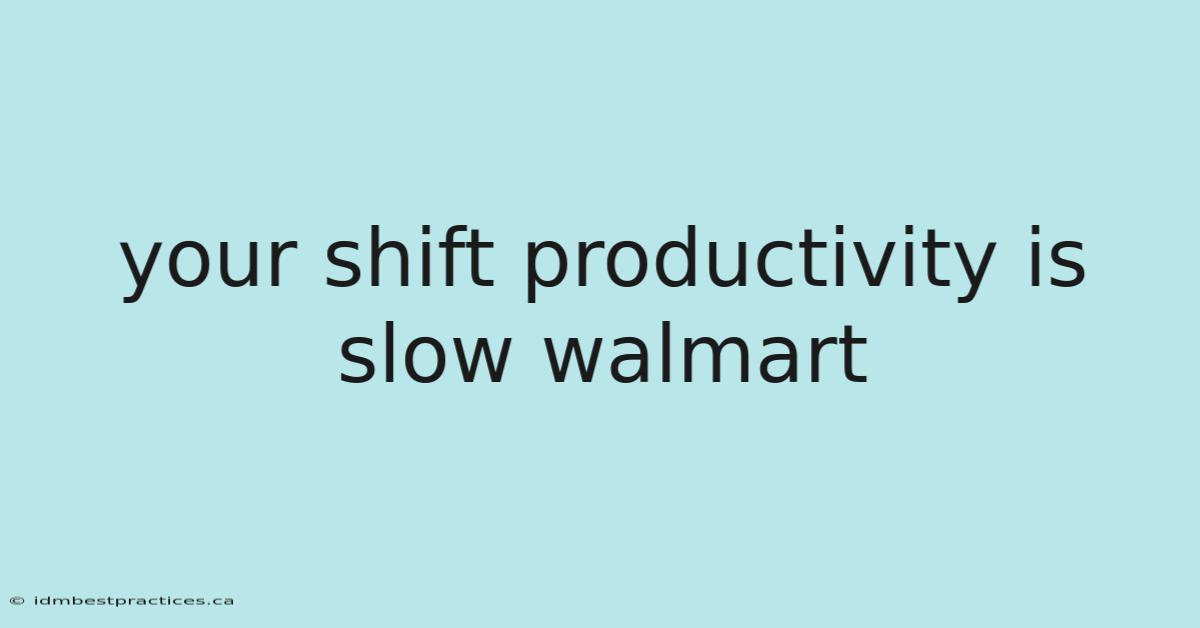 your shift productivity is slow walmart

© idmbestpractices.ca